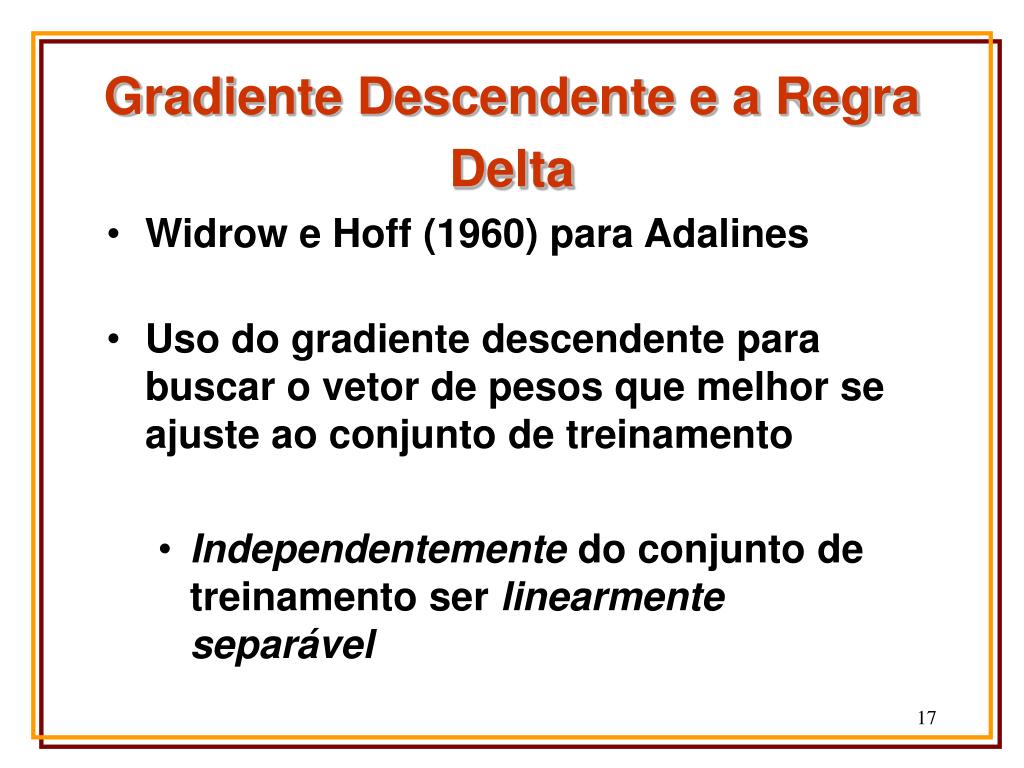 Gradiente Descendente e a Regra Delta

• Widrow e Hoff (1960) para Adalines

• Uso do gradiente descendente para buscar o vetor de pesos que melhor se ajuste ao conjunto de treinamento

• Independentemente do conjunto de treinamento ser linearmente separável

17